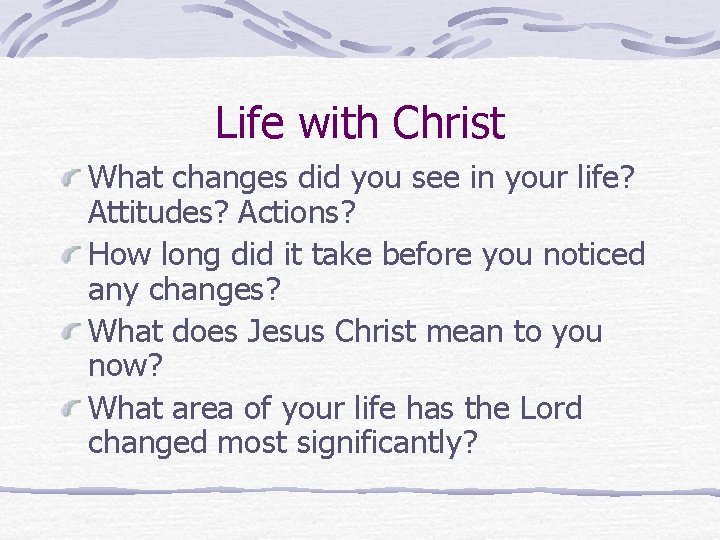 Life with Christ

What changes did you see in your life? Attitudes? Actions?

How long did it take before you noticed any changes?

What does Jesus Christ mean to you now?

What area of your life has the Lord changed most significantly?